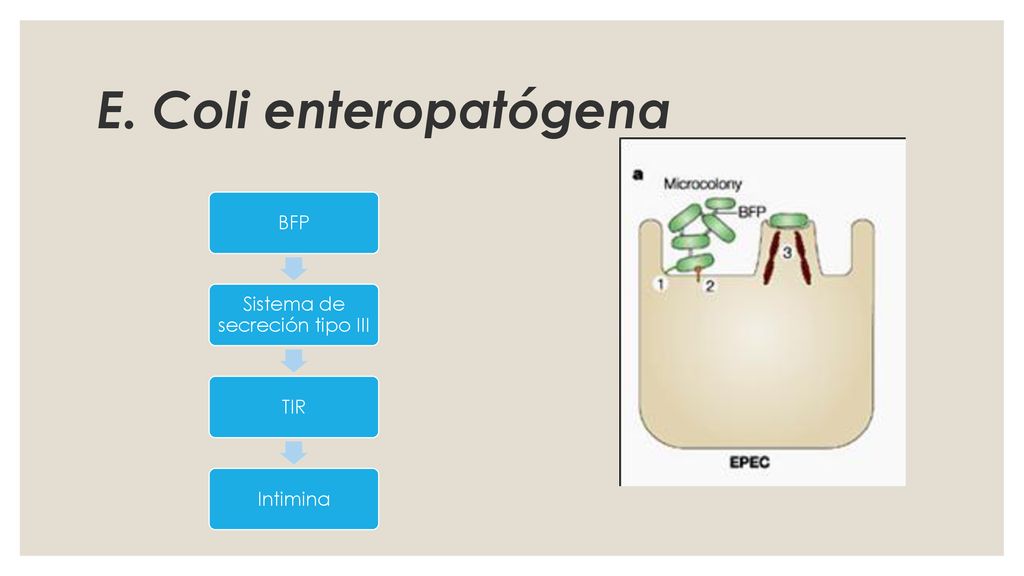 E. Coli enteropatógena

BFP

Sistema de secreción tipo III

TIR

Intimina

a

Microcolony

BFP

1

2

3

EPEC